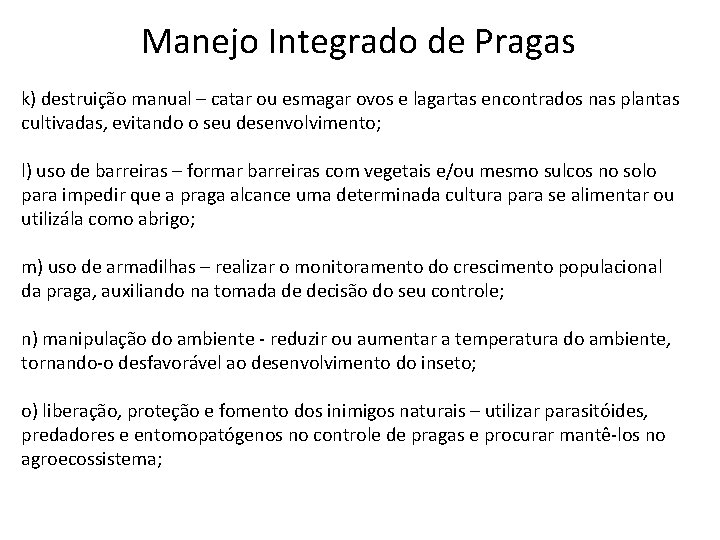 Manejo Integrado de Pragas

k) destruição manual – catar ou esmagar ovos e lagartas encontrados nas plantas cultivadas, evitando o seu desenvolvimento;

l) uso de barreiras – formar barreiras com vegetais e/ou mesmo sulcos no solo para impedir que a praga alcance uma determinada cultura para se alimentar ou utilizála como abrigo;

m) uso de armadilhas – realizar o monitoramento do crescimento populacional da praga, auxiliando na tomada de decisão do seu controle;

n) manipulação do ambiente - reduzir ou aumentar a temperatura do ambiente, tornando-o desfavorável ao desenvolvimento do inseto;

o) liberação, proteção e fomento dos inimigos naturais – utilizar parasitóides, predadores e entomopatógenos no controle de pragas e procurar mantê-los no agroecossistema;